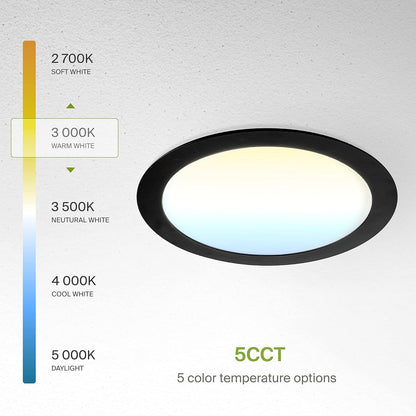 2 700K
SOFT WHITE

3 000K
WARM WHITE

3 500K
NEUTURAL WHITE

4 000K
COOL WHITE

5 000K
DAYLIGHT

5CCT
5 color temperature options